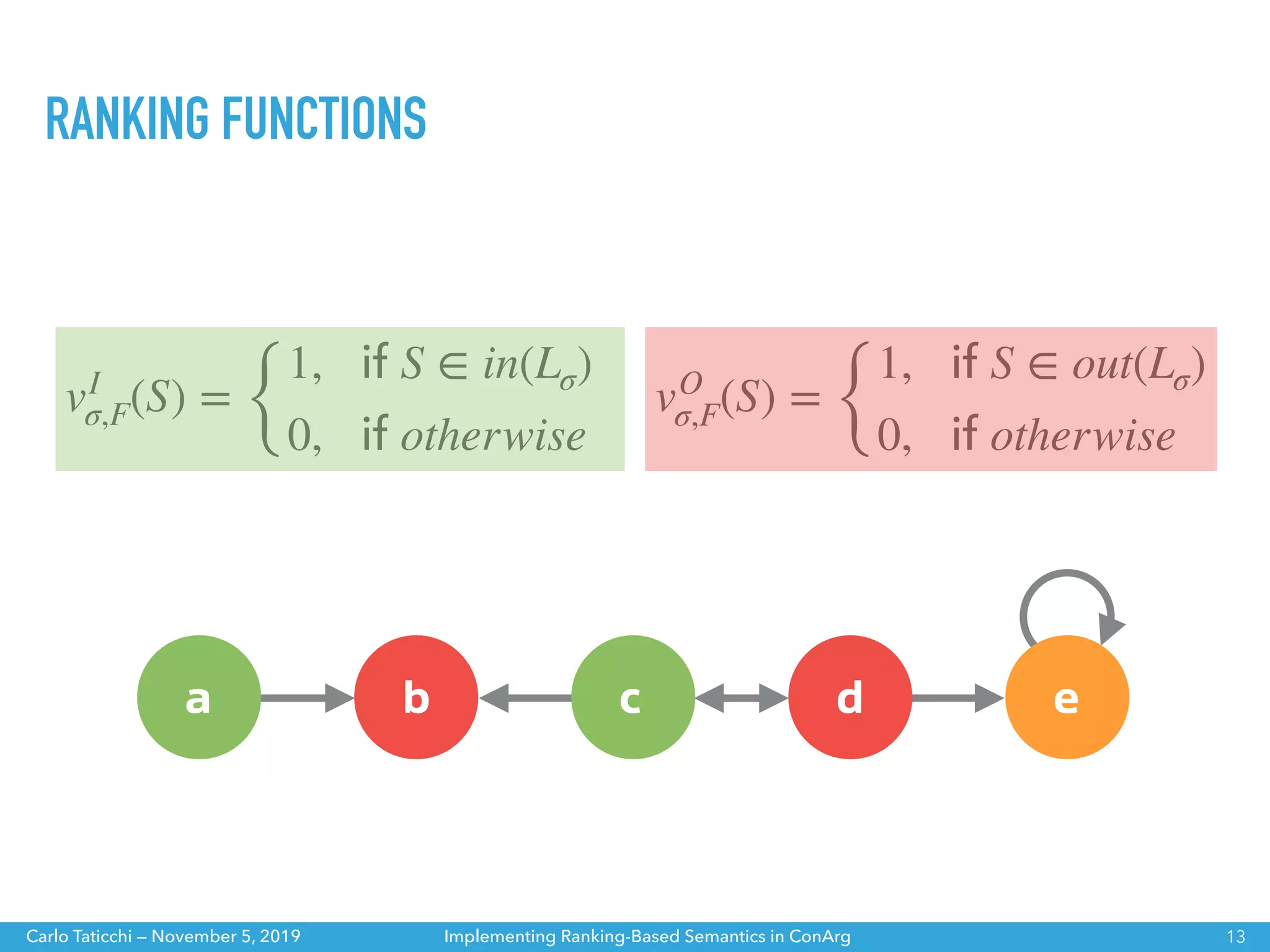 RANKING FUNCTIONS

$v^{I}_{\sigma,F}(S) = \begin{cases} 1, & \text{if } S \in in(L_\sigma) \\ 0, & \text{if } otherwise \end{cases}$

$v^{O}_{\sigma,F}(S) = \begin{cases} 1, & \text{if } S \in out(L_\sigma) \\ 0, & \text{if } otherwise \end{cases}$

a

b

c

d

e

Carlo Taticchi — November 5, 2019

Implementing Ranking-Based Semantics in ConArg

13